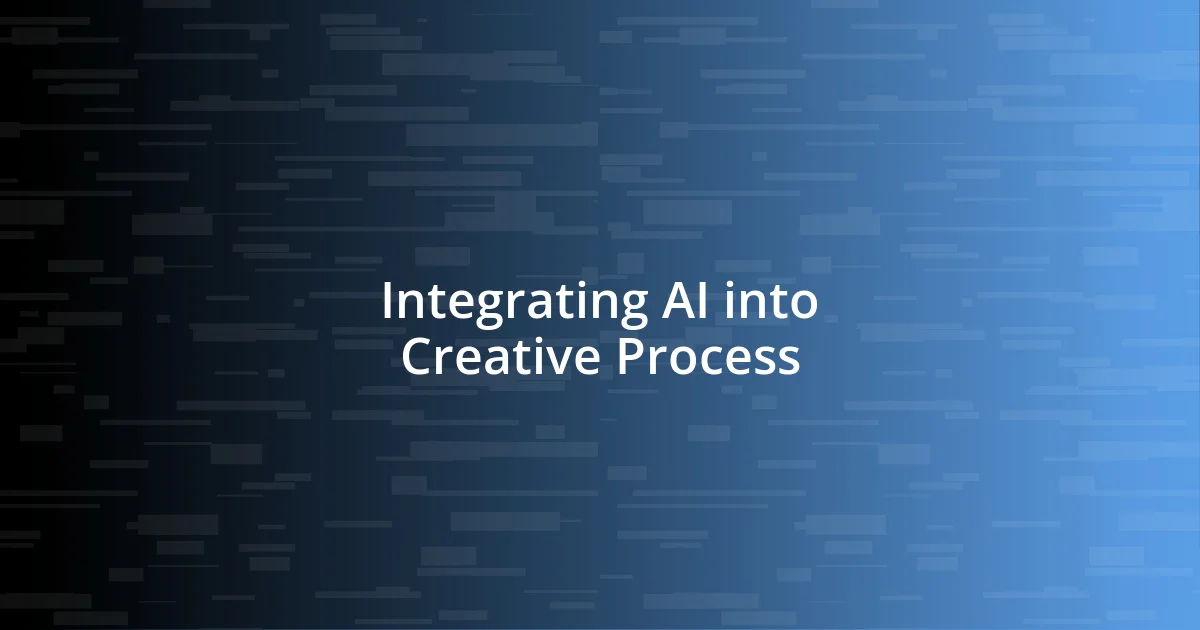 Integrating AI into Creative Process